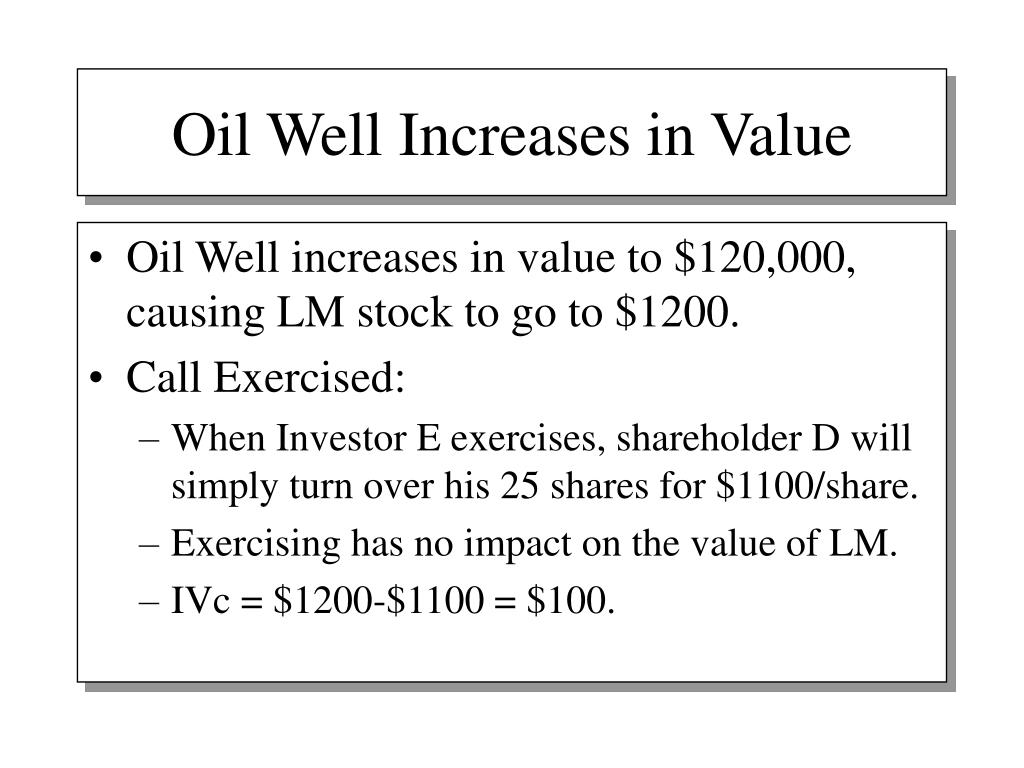 Oil Well Increases in Value

• Oil Well increases in value to \$120,000, causing LM stock to go to \$1200.
• Call Exercised:
– When Investor E exercises, shareholder D will simply turn over his 25 shares for \$1100/share.
– Exercising has no impact on the value of LM.
– IVc = \$1200-\$1100 = \$100.